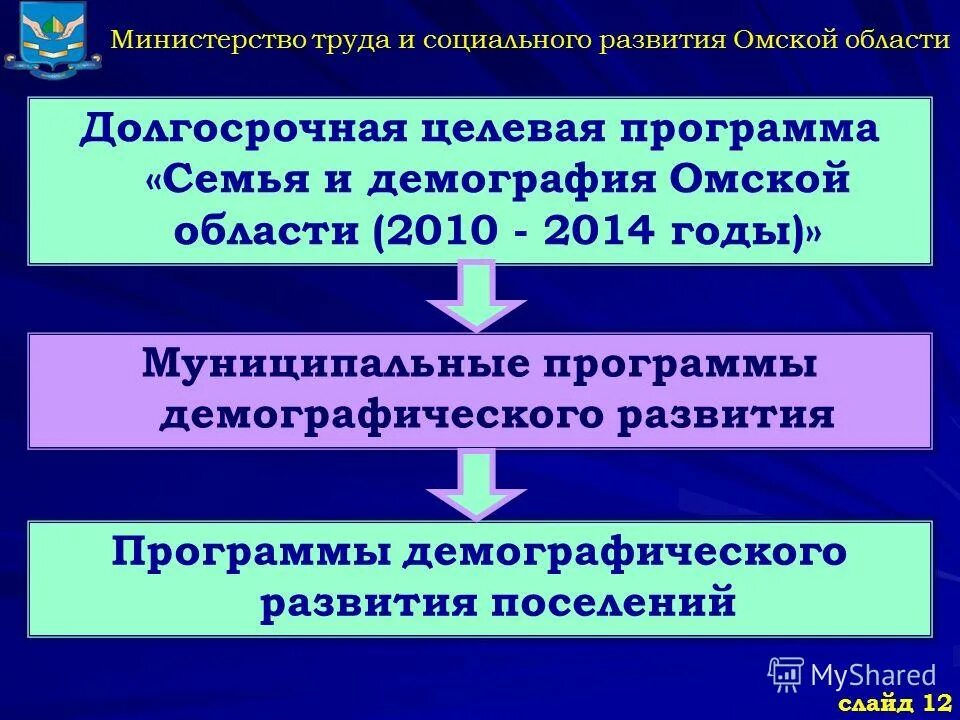 Министерство труда и социального развития Омской области

Долгосрочная целевая программа «Семья и демография Омской области (2010 - 2014 годы)»

Муниципальные программы демографического развития

Программы демографического развития поселений

MyShared

слайд 12